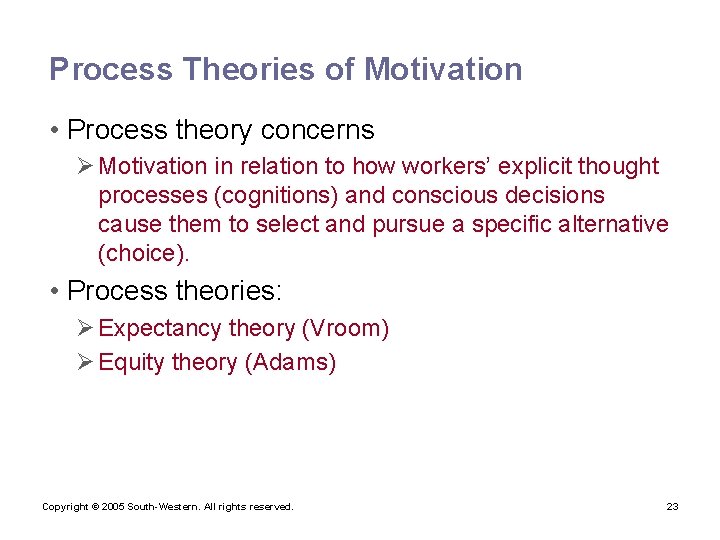 Process Theories of Motivation

• Process theory concerns

➢ Motivation in relation to how workers' explicit thought processes (cognitions) and conscious decisions cause them to select and pursue a specific alternative (choice).

• Process theories:

➢ Expectancy theory (Vroom)

➢ Equity theory (Adams)

Copyright © 2005 South-Western. All rights reserved.

23